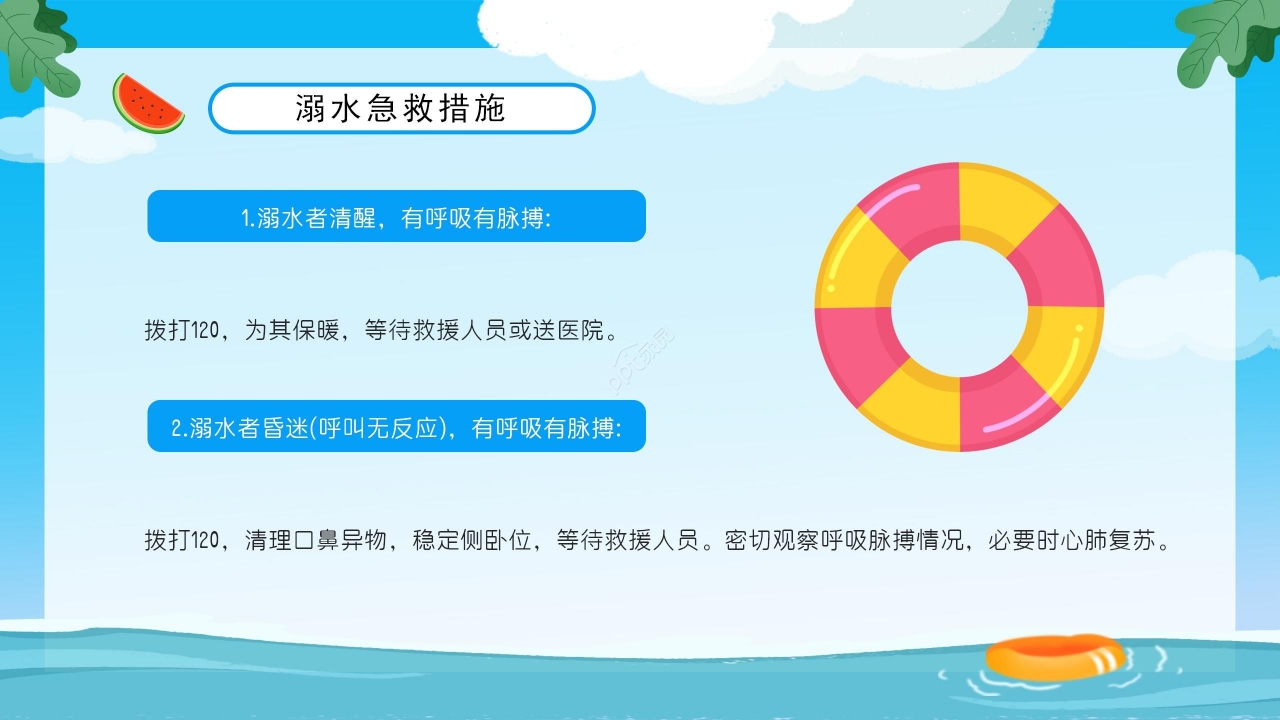 溺水急救措施

1.溺水者清醒，有呼吸有脉搏:

拨打120，为其保暖，等待救援人员或送医院。

2.溺水者昏迷(呼叫无反应)，有呼吸有脉搏:

拨打120，清理口鼻异物，稳定侧卧位，等待救援人员。密切观察呼吸脉搏情况，必要时心肺复苏。